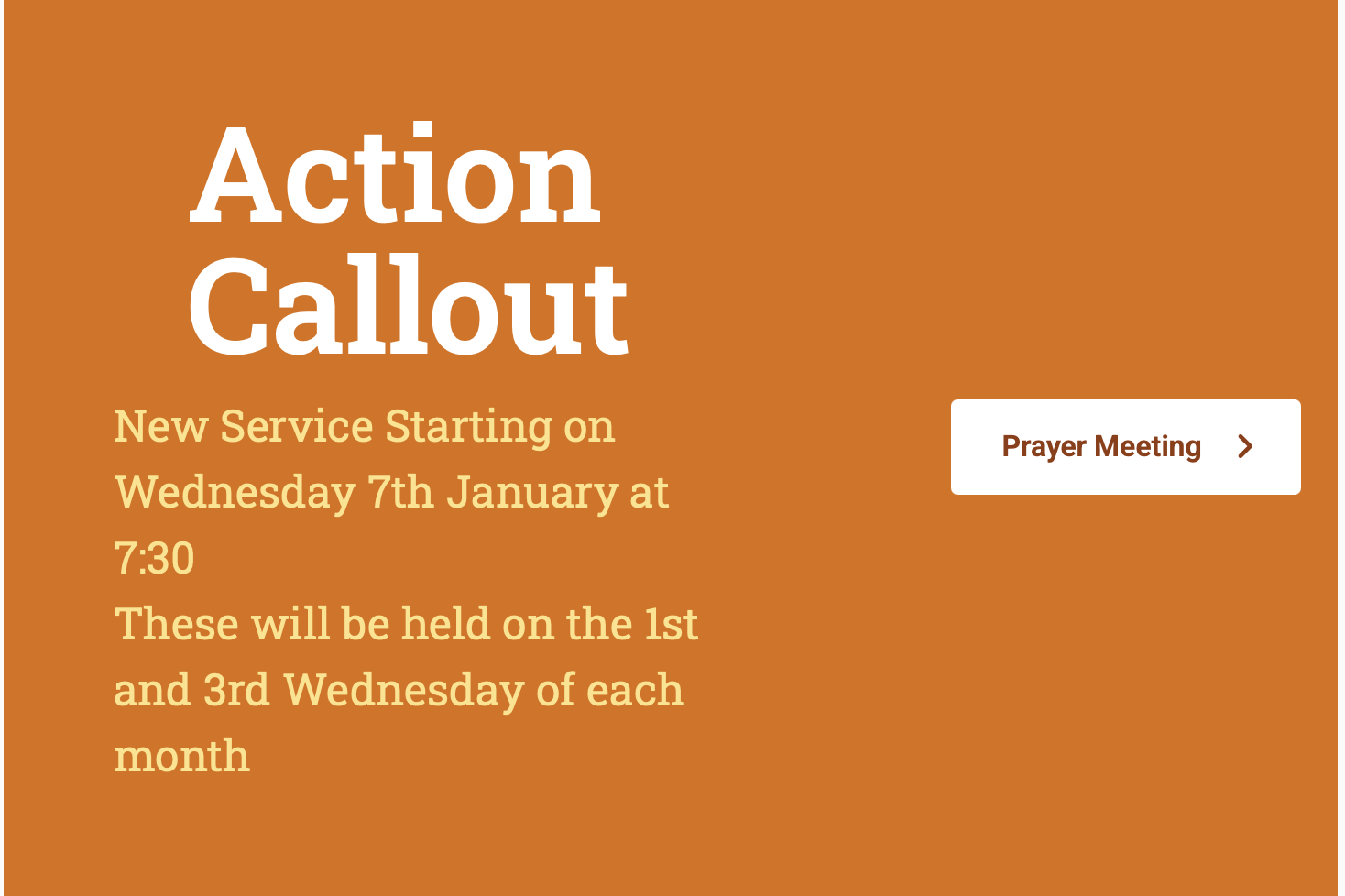 Action Callout

New Service Starting on Wednesday 7th January at 7:30
These will be held on the 1st and 3rd Wednesday of each month

Prayer Meeting